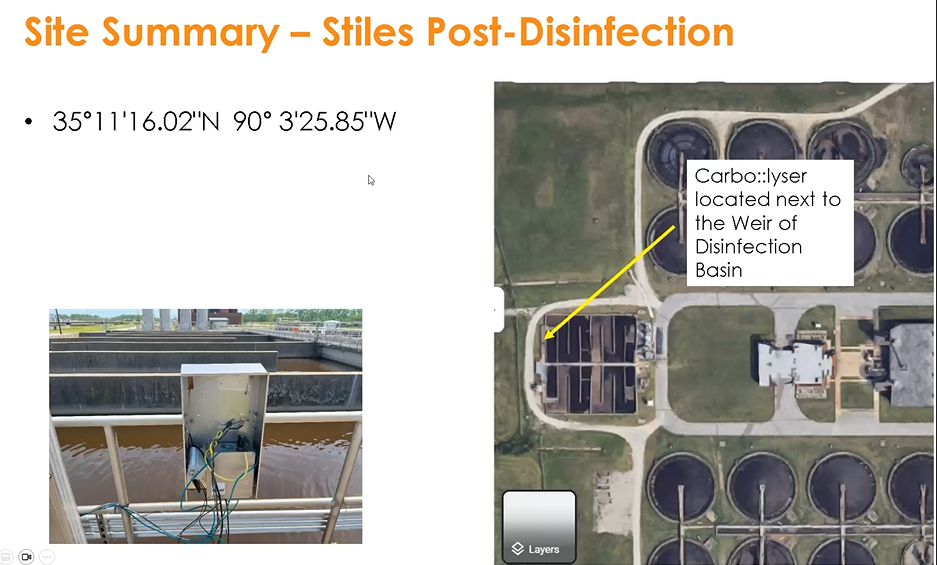 Site Summary – Stiles Post-Disinfection

• 35°11'16.02"N 90° 3'25.85"W

Carbo::lyser located next to the Weir of Disinfection Basin

Layers